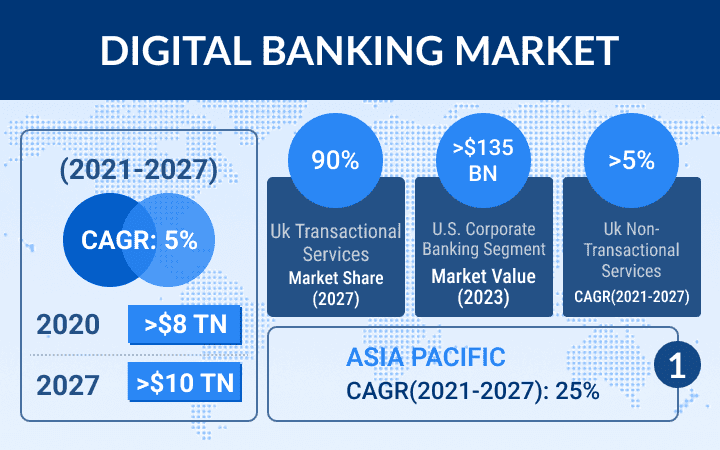 DIGITAL BANKING MARKET

(2021-2027)

CAGR: 5%

2020 >$8 TN

2027 >$10 TN

90%

Uk Transactional Services
Market Share
(2027)

>$135 BN

U.S. Corporate Banking Segment
Market Value
(2023)

>5%

Uk Non-Transactional Services
CAGR(2021-2027)

ASIA PACIFIC
CAGR(2021-2027): 25%

1